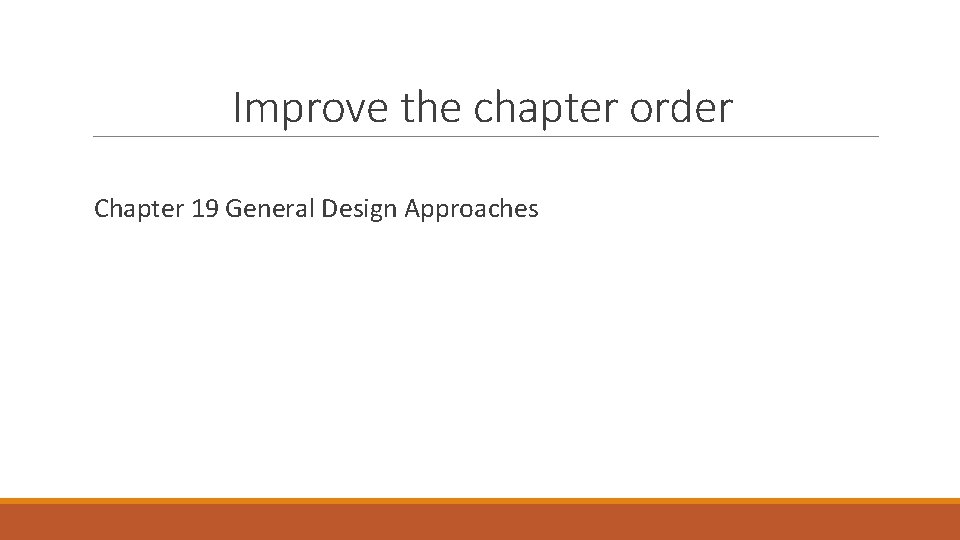 Improve the chapter order

Chapter 19 General Design Approaches